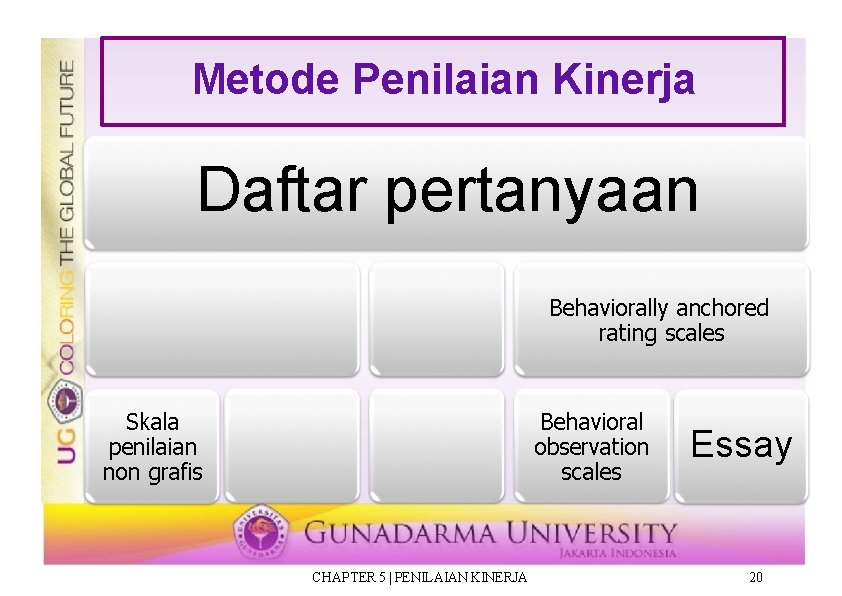 UG COLORING THE GLOBAL FUTURE

Metode Penilaian Kinerja

Daftar pertanyaan

Behaviorally anchored rating scales

Skala penilaian non grafis

Behavioral observation scales

Essay

UNIVERSITAS GUNADARMA

GUNADARMA UNIVERSITY
JAKARTA INDONESIA

CHAPTER 5 | PENILAIAN KINERJA

20